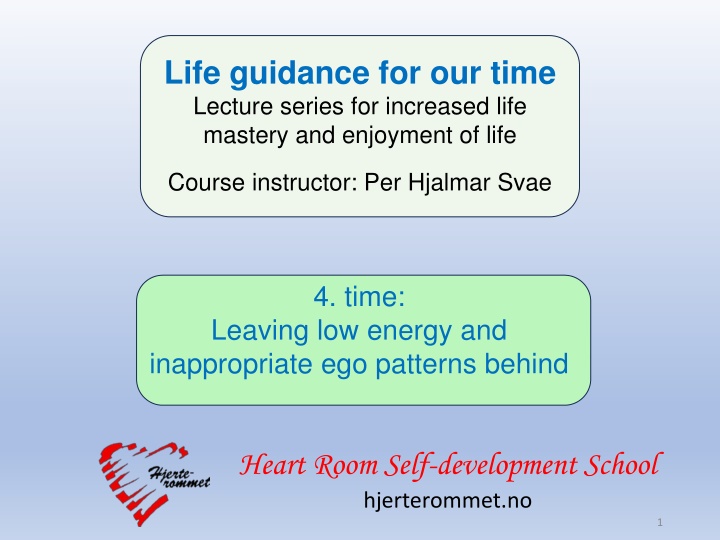 Life guidance for our time
Lecture series for increased life mastery and enjoyment of life

Course instructor: Per Hjalmar Svae

4. time:
Leaving low energy and inappropriate ego patterns behind

Hjerte-rommet

Heart Room Self-development School
hjerterommet.no

1